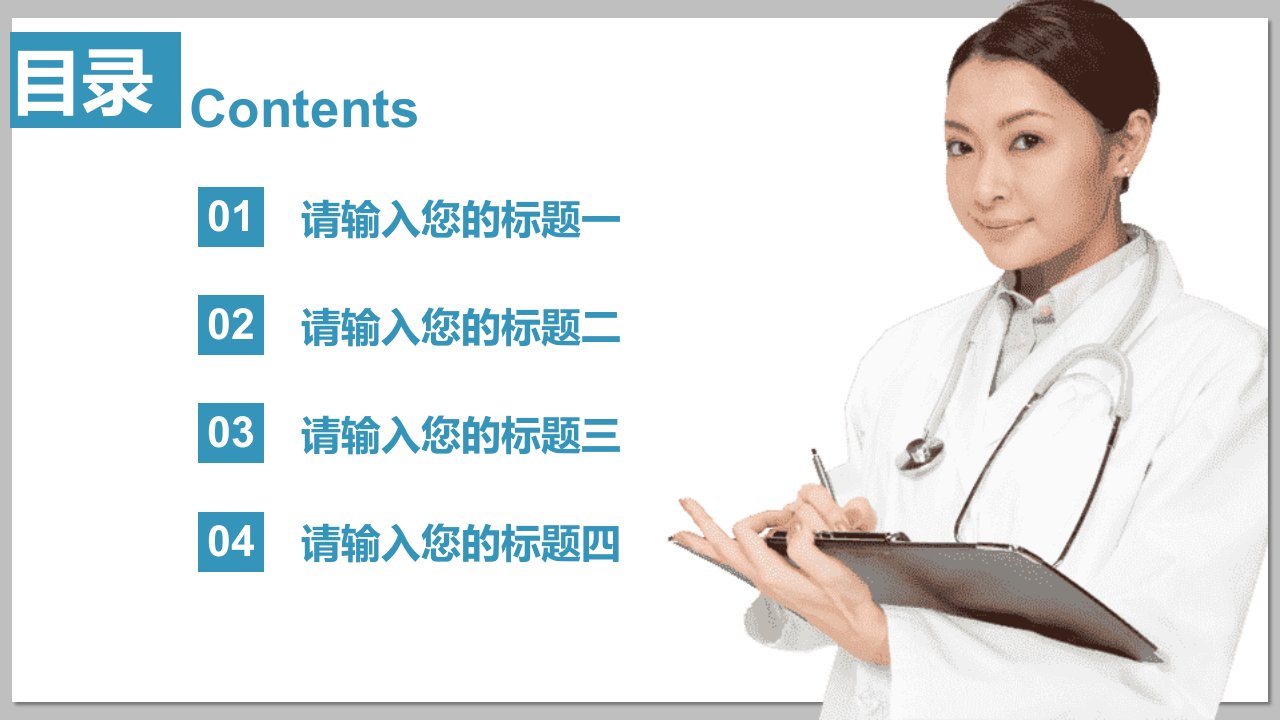 目录 Contents

01 请输入您的标题一

02 请输入您的标题二

03 请输入您的标题三

04 请输入您的标题四